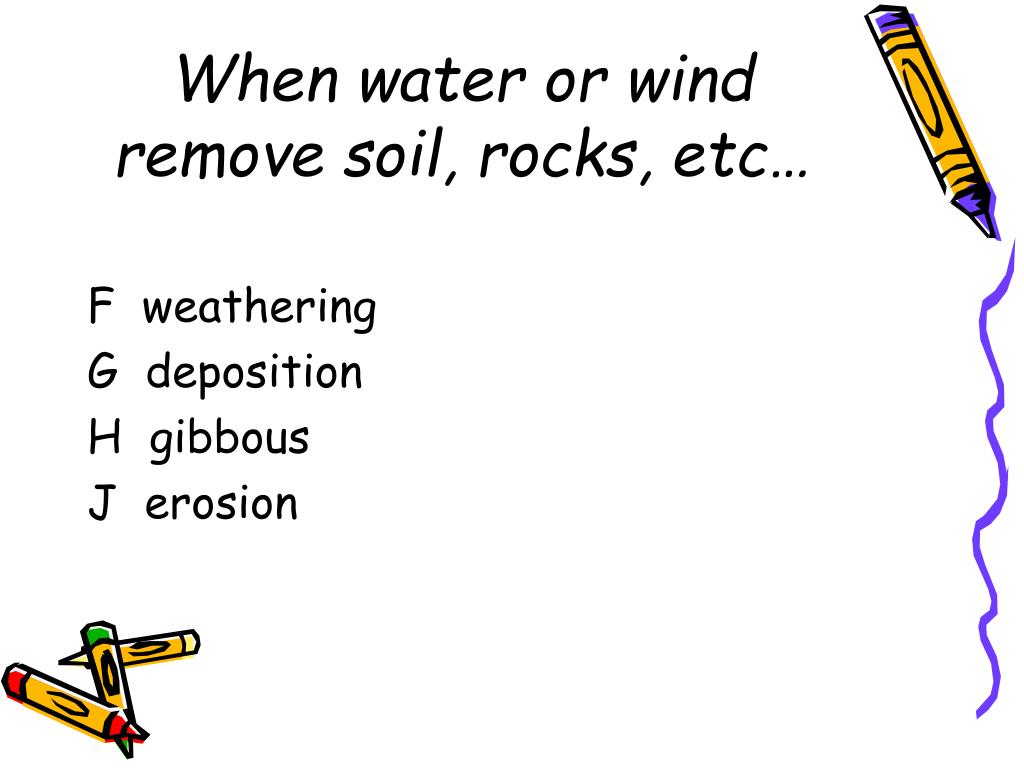 When water or wind remove soil, rocks, etc…

F weathering
G deposition
H gibbous
J erosion